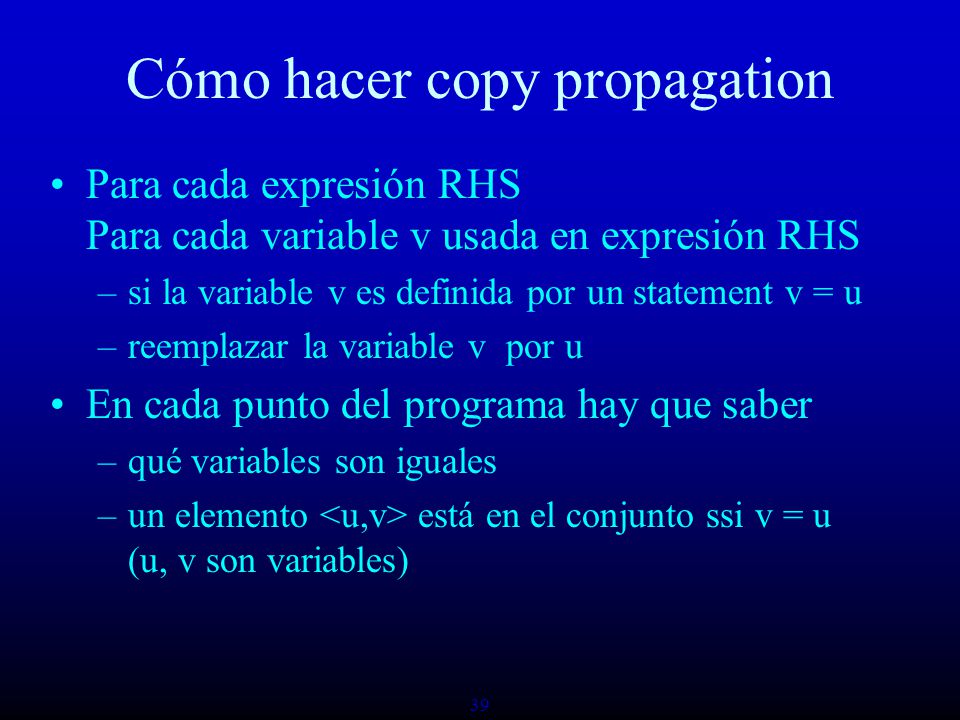 Cómo hacer copy propagation

• Para cada expresión RHS
Para cada variable v usada en expresión RHS
– si la variable v es definida por un statement v = u
– reemplazar la variable v por u

• En cada punto del programa hay que saber
– qué variables son iguales
– un elemento <u,v> está en el conjunto ssi v = u (u, v son variables)

39